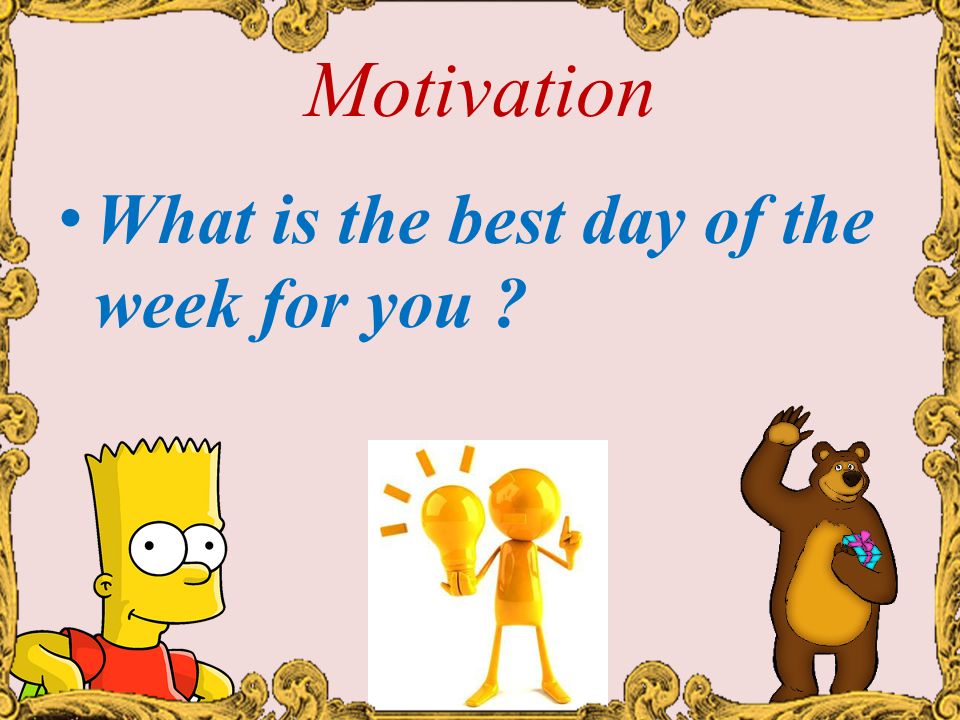 Motivation

• What is the best day of the week for you ?